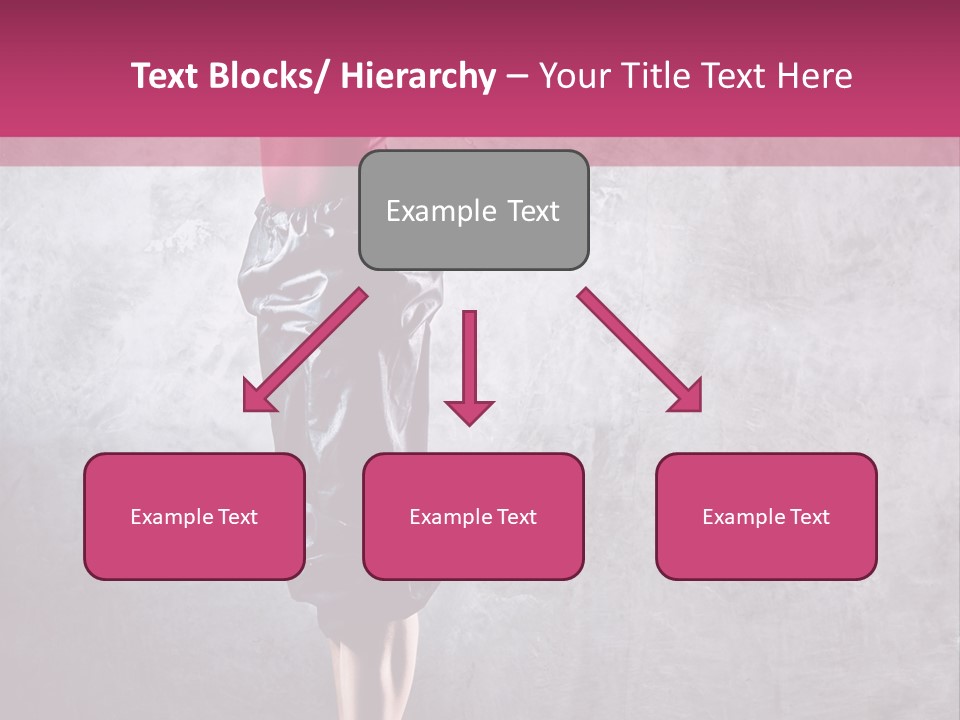 Text Blocks/ Hierarchy – Your Title Text Here

Example Text

Example Text

Example Text

Example Text